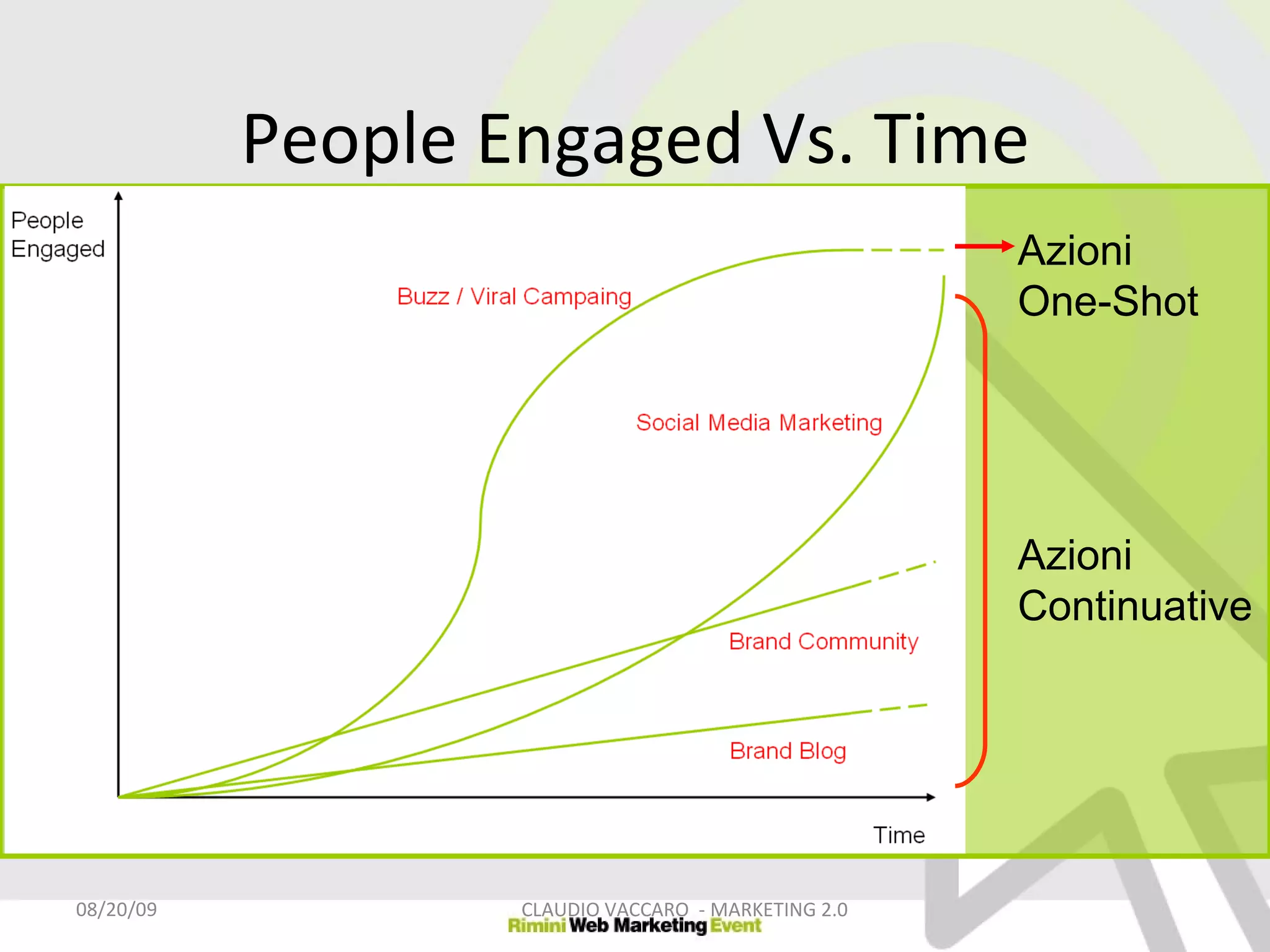 People Engaged Vs. Time

People Engaged

Buzz / Viral Campaing

Social Media Marketing

Brand Community

Brand Blog

Time

Azioni One-Shot

Azioni Continuative

08/20/09

CLAUDIO VACCARO - MARKETING 2.0

Rimini Web Marketing Event